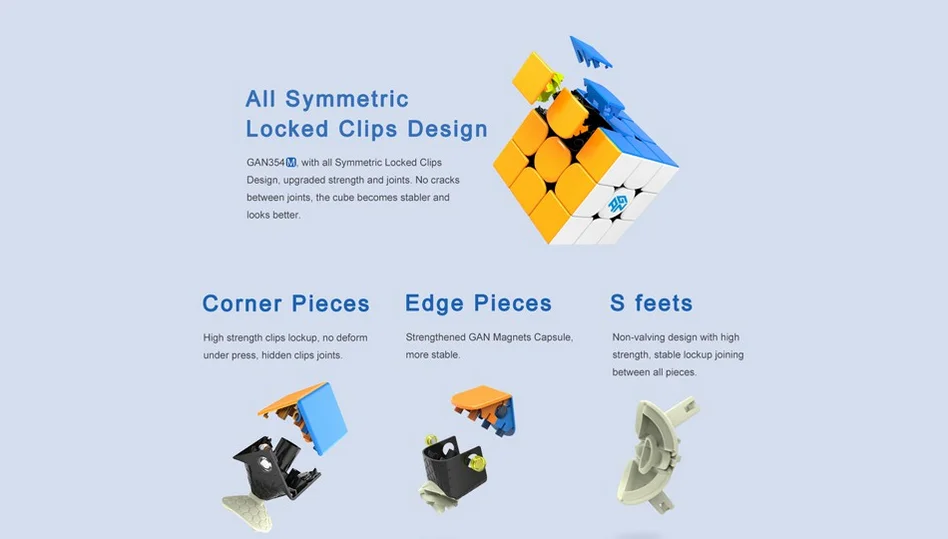 All Symmetric Locked Clips Design

GAN354 M, with all Symmetric Locked Clips Design, upgraded strength and joints. No cracks between joints, the cube becomes stabler and looks better.

Corner Pieces

High strength clips lockup, no deform under press, hidden clips joints.

Edge Pieces

Strengthened GAN Magnets Capsule, more stable.

S feets

Non-valving design with high strength, stable lockup joining between all pieces.